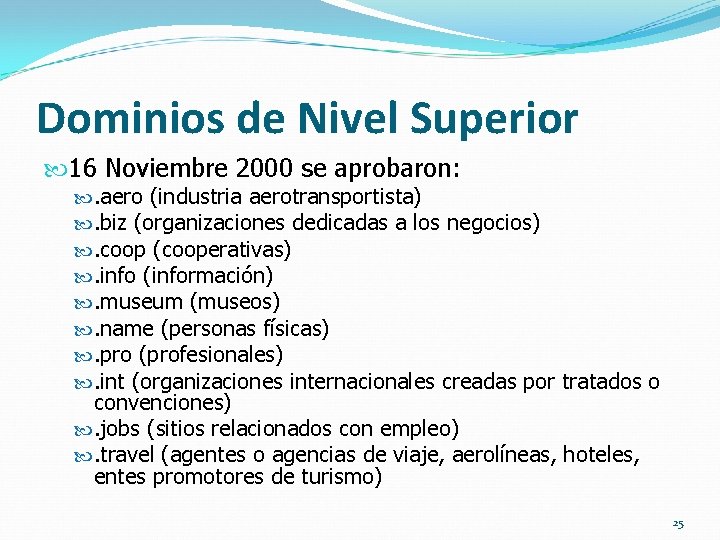 Dominios de Nivel Superior

16 Noviembre 2000 se aprobaron:

.aero (industria aerotransportista)

.biz (organizaciones dedicadas a los negocios)

.coop (cooperativas)

.info (información)

.museum (museos)

.name (personas físicas)

.pro (profesionales)

.int (organizaciones internacionales creadas por tratados o convenciones)

.jobs (sitios relacionados con empleo)

.travel (agentes o agencias de viaje, aerolíneas, hoteles, entes promotores de turismo)

25